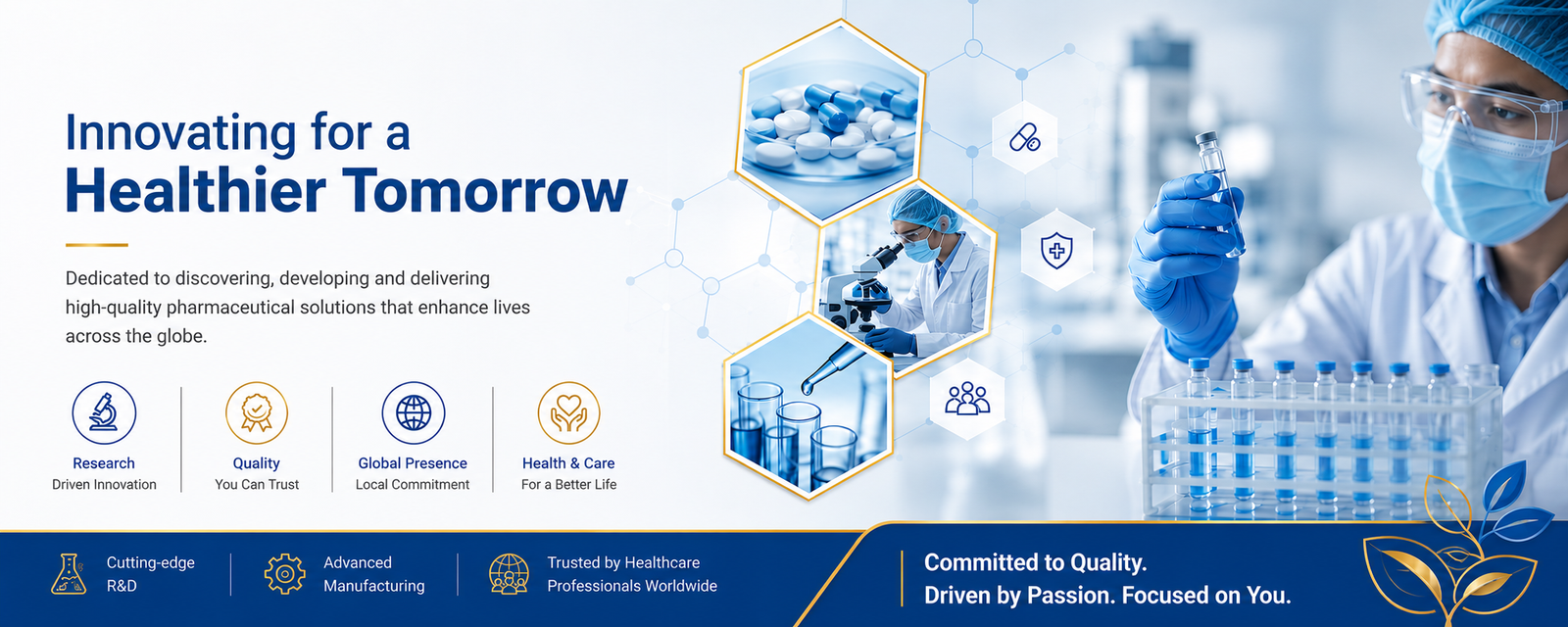 Innovating for a
Healthier Tomorrow

Dedicated to discovering, developing and delivering high-quality pharmaceutical solutions that enhance lives across the globe.

Research
Driven Innovation

Quality
You Can Trust

Global Presence
Local Commitment

Health & Care
For a Better Life

Cutting-edge
R&D

Advanced
Manufacturing

Trusted by Healthcare
Professionals Worldwide

Committed to Quality.
Driven by Passion. Focused on You.